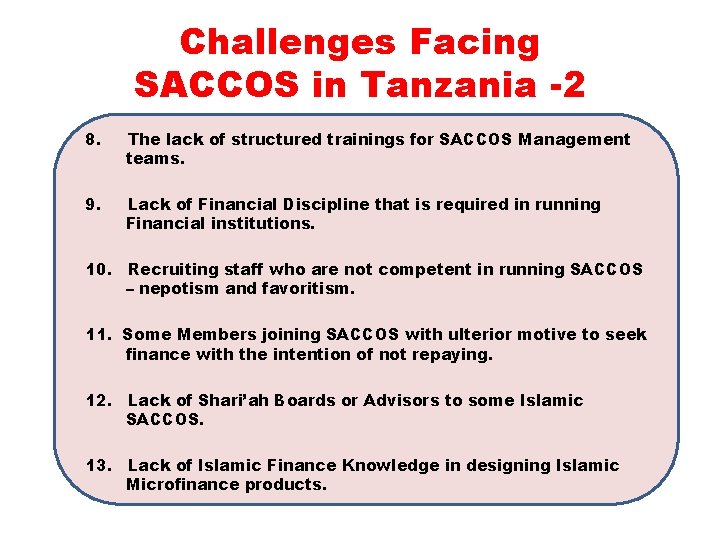 Challenges Facing SACCOS in Tanzania -2

8. The lack of structured trainings for SACCOS Management teams.

9. Lack of Financial Discipline that is required in running Financial institutions.

10. Recruiting staff who are not competent in running SACCOS – nepotism and favoritism.

11. Some Members joining SACCOS with ulterior motive to seek finance with the intention of not repaying.

12. Lack of Shari'ah Boards or Advisors to some Islamic SACCOS.

13. Lack of Islamic Finance Knowledge in designing Islamic Microfinance products.